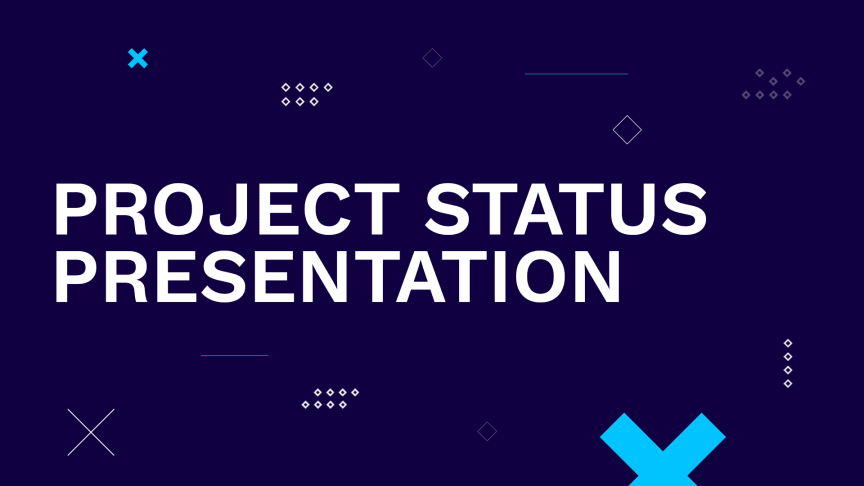 PROJECT STATUS PRESENTATION